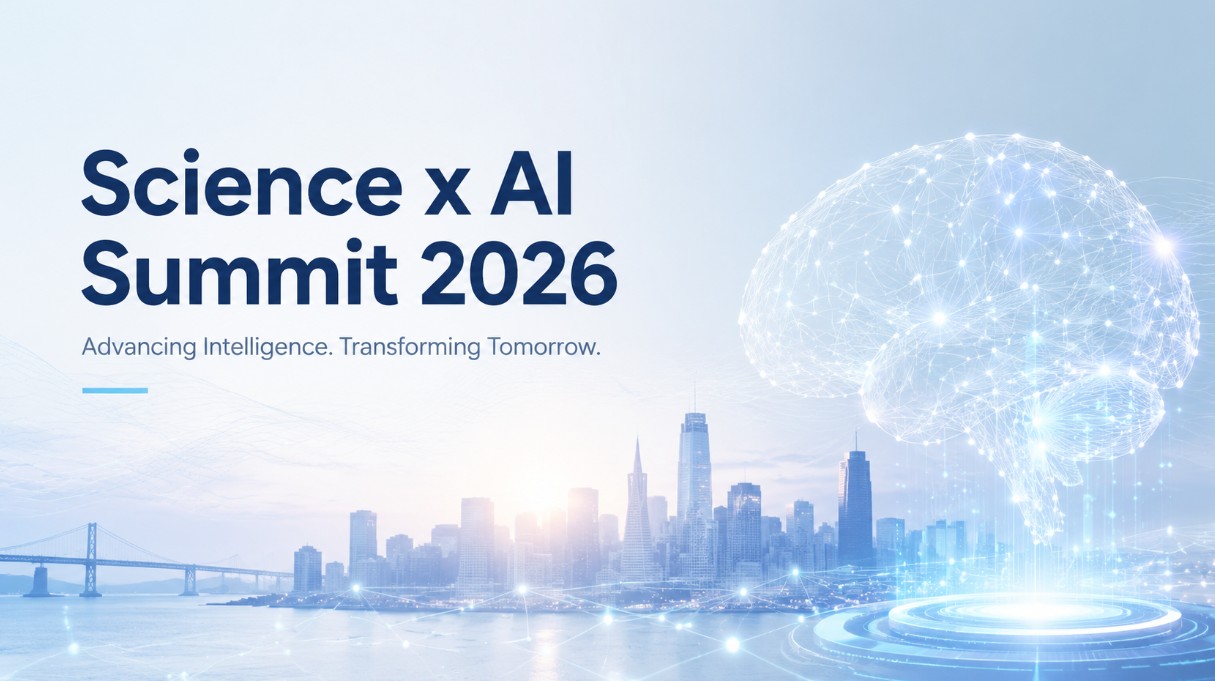 Science x AI Summit 2026

Advancing Intelligence. Transforming Tomorrow.